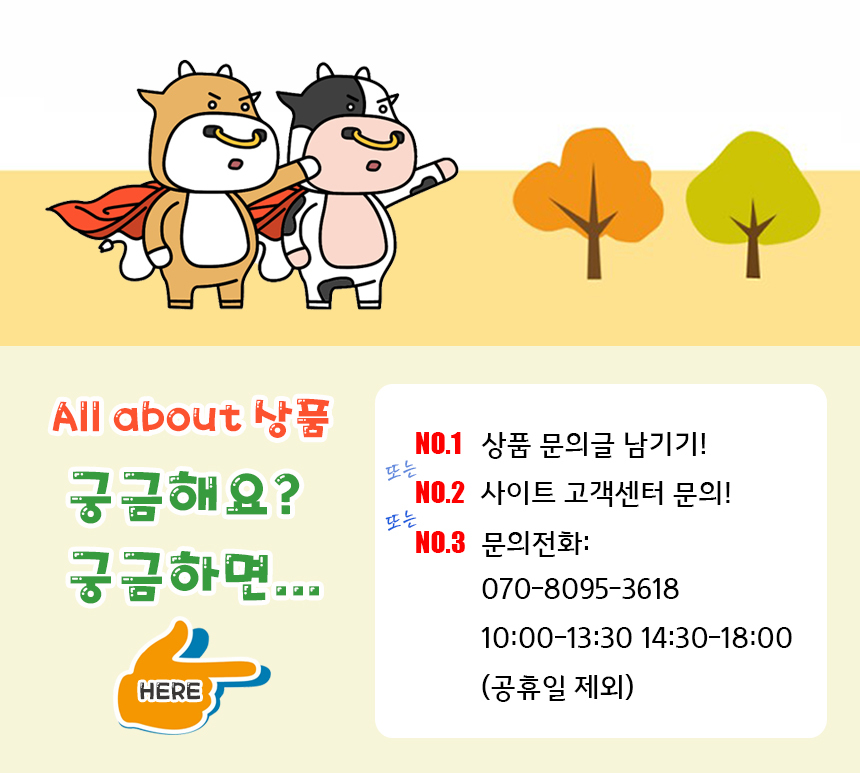 All about 상품

궁금해요?

궁금하면...

HERE

NO.1 상품 문의글 남기기!

또는

NO.2 사이트 고객센터 문의!

또는

NO.3 문의전화:

070-8095-3618

10:00-13:30 14:30-18:00

(공휴일 제외)